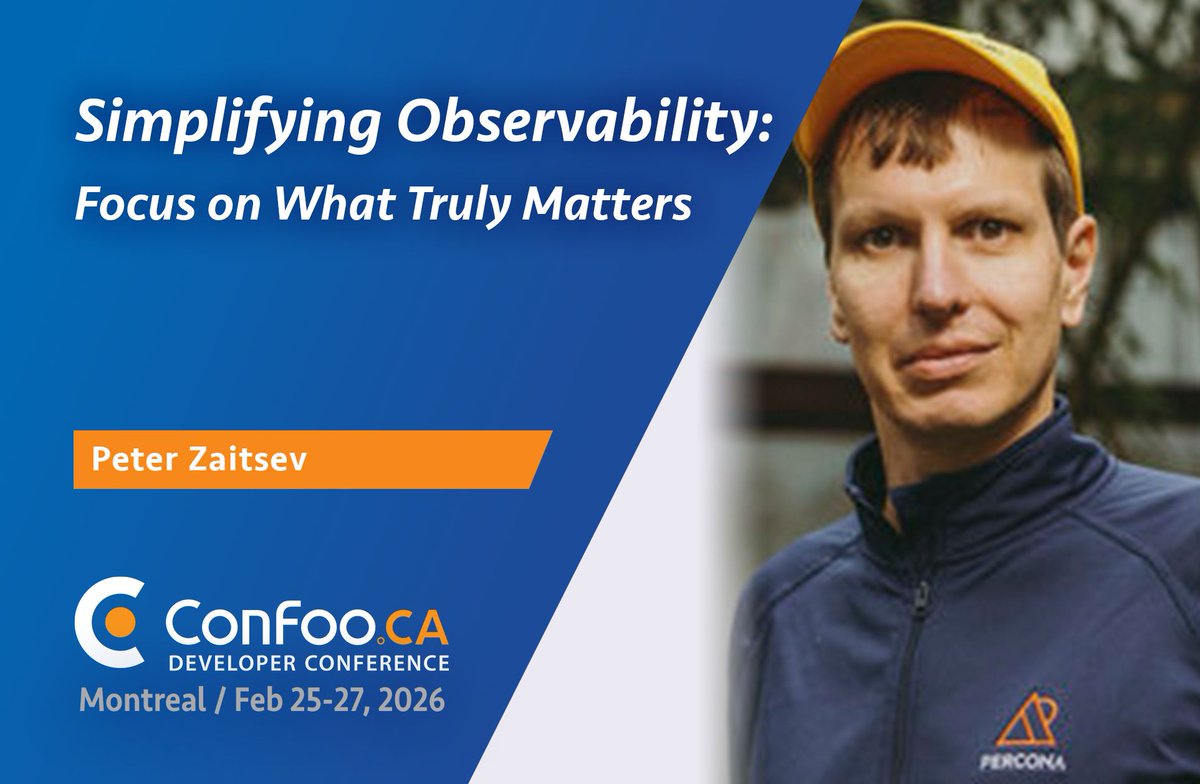 Simplifying Observability:
Focus on What Truly Matters

Peter Zaitsev

ConFoo.CA
DEVELOPER CONFERENCE
Montreal / Feb 25-27, 2026

PERCONA